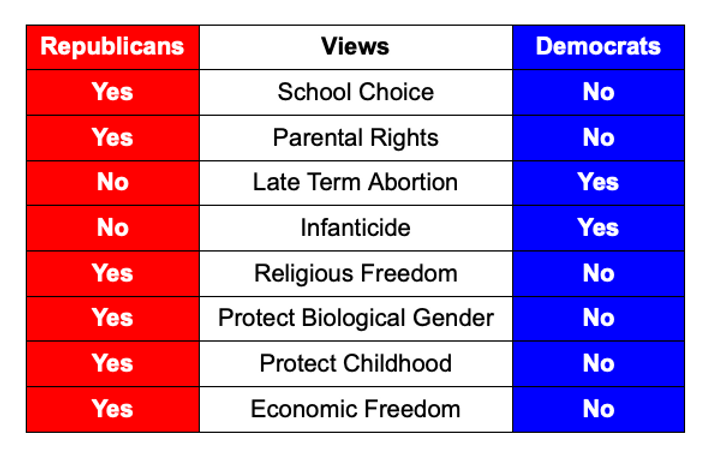 | Republicans | Views | Democrats |
|---|---|---|
| Yes | School Choice | No |
| Yes | Parental Rights | No |
| No | Late Term Abortion | Yes |
| No | Infanticide | Yes |
| Yes | Religious Freedom | No |
| Yes | Protect Biological Gender | No |
| Yes | Protect Childhood | No |
| Yes | Economic Freedom | No |